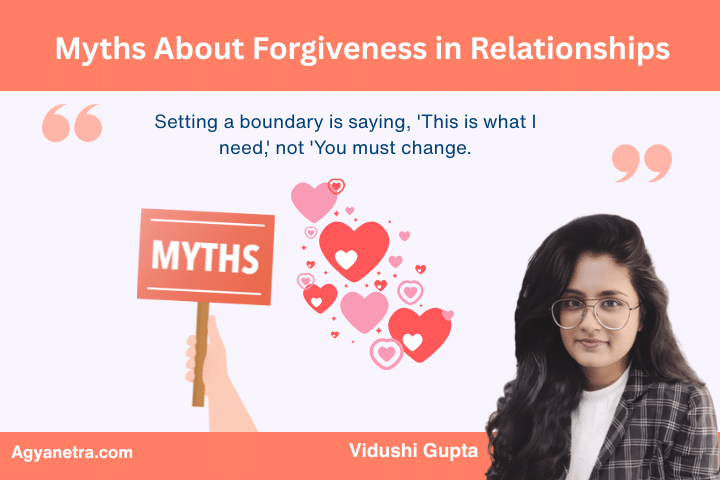 Myths About Forgiveness in Relationships

Setting a boundary is saying, 'This is what I need,' not 'You must change.

MYTHS

Agyanetra.com

Vidushi Gupta